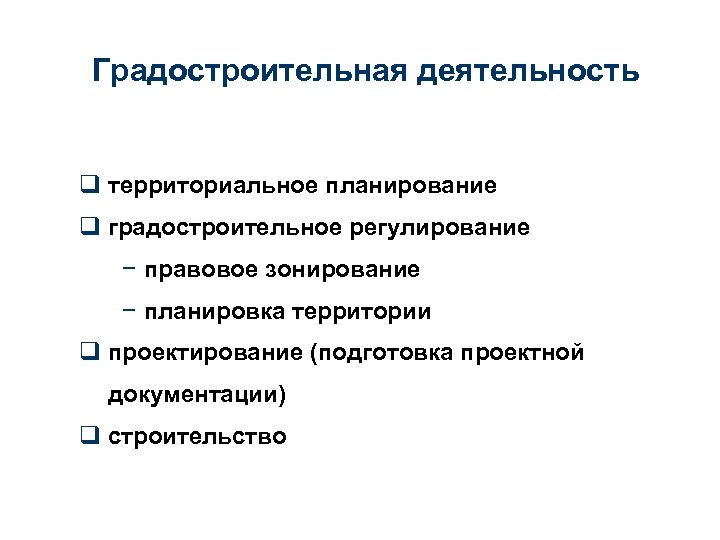 Градостроительная деятельность

❑ территориальное планирование
❑ градостроительное регулирование
− правовое зонирование
− планировка территории
❑ проектирование (подготовка проектной документации)
❑ строительство